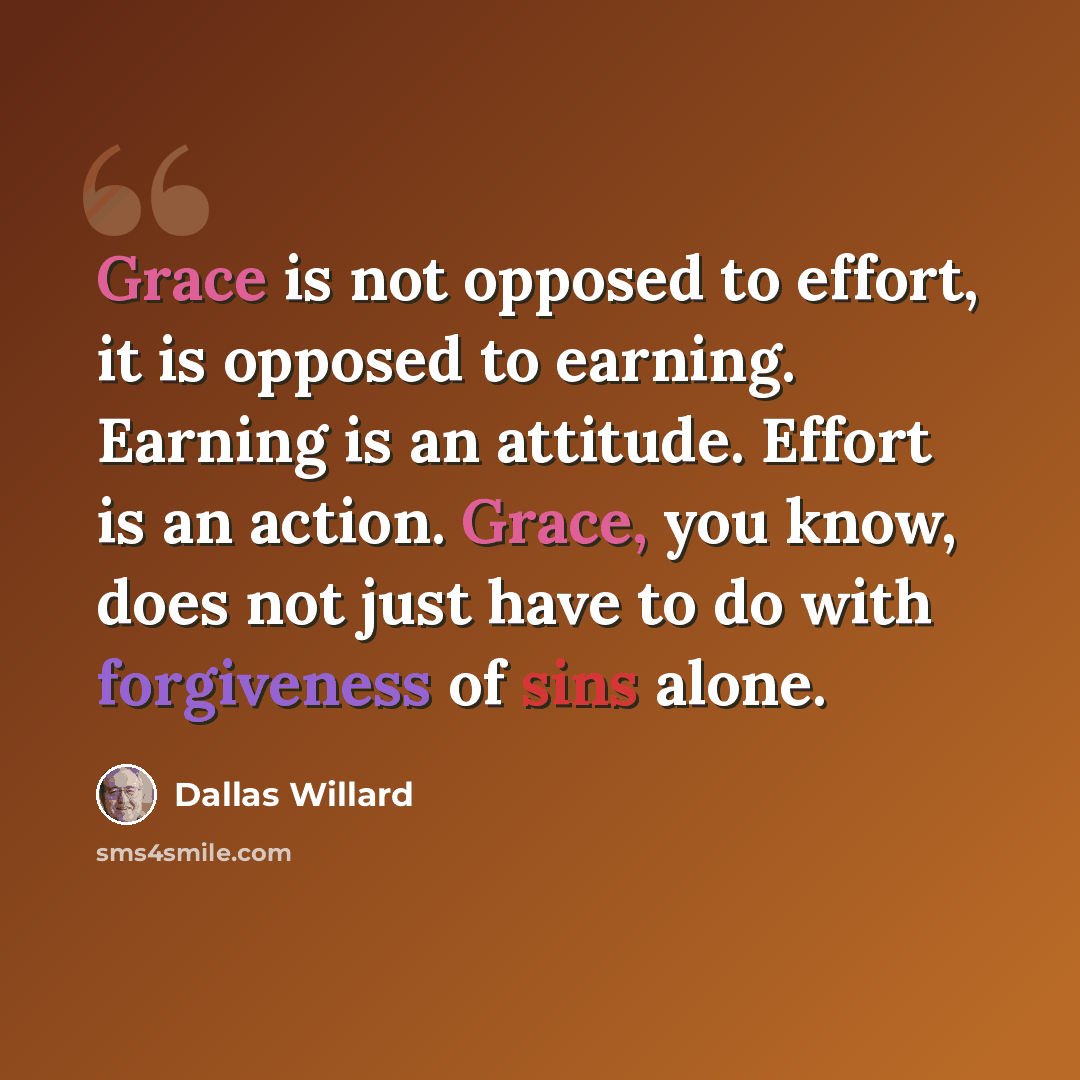 Grace is not opposed to effort, it is opposed to earning. Earning is an attitude. Effort is an action. Grace, you know, does not just have to do with forgiveness of sins alone.

Dallas Willard

sms4smile.com